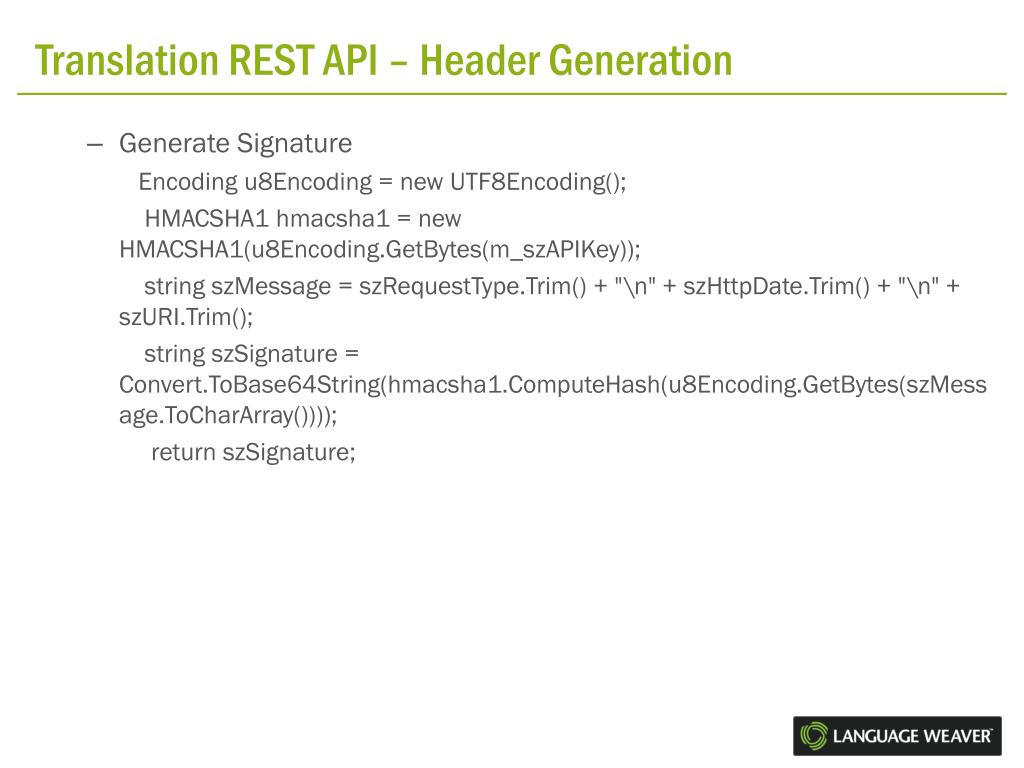 Translation REST API – Header Generation

– Generate Signature

Encoding u8Encoding = new UTF8Encoding();

HMACSHA1 hmacsha1 = new HMACSHA1(u8Encoding.GetBytes(m_szAPIKey));

string szMessage = szRequestType.Trim() + "\n" + szHttpDate.Trim() + "\n" + szURI.Trim();

string szSignature = Convert.ToBase64String(hmacsha1.ComputeHash(u8Encoding.GetBytes(szMessage.ToCharArray())));

return szSignature;

LANGUAGE WEAVER